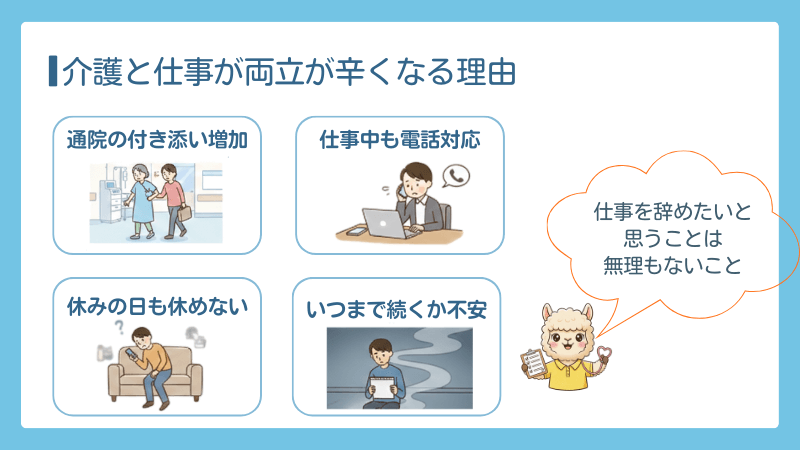 介護と仕事が両立が辛くなる理由

通院の付き添い増加

仕事中も電話対応

休みの日も休めない

いつまで続くか不安

仕事を辞めたいと
思うことは
無理もないこと